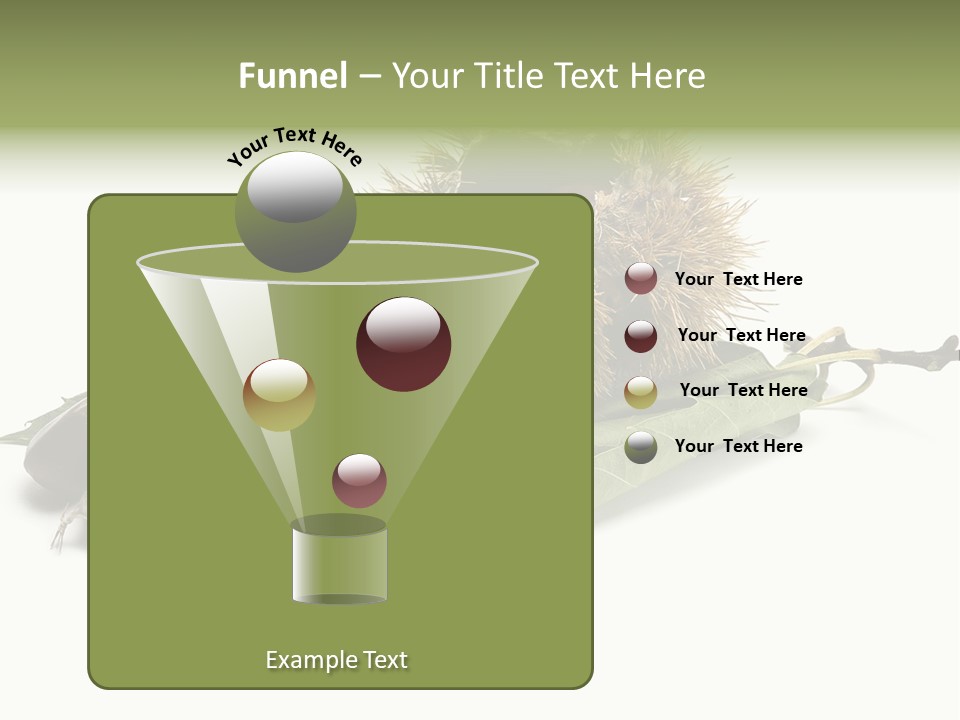 Funnel – Your Title Text Here

Your Text Here

Your Text Here

Your Text Here

Your Text Here

Your Text Here

Example Text